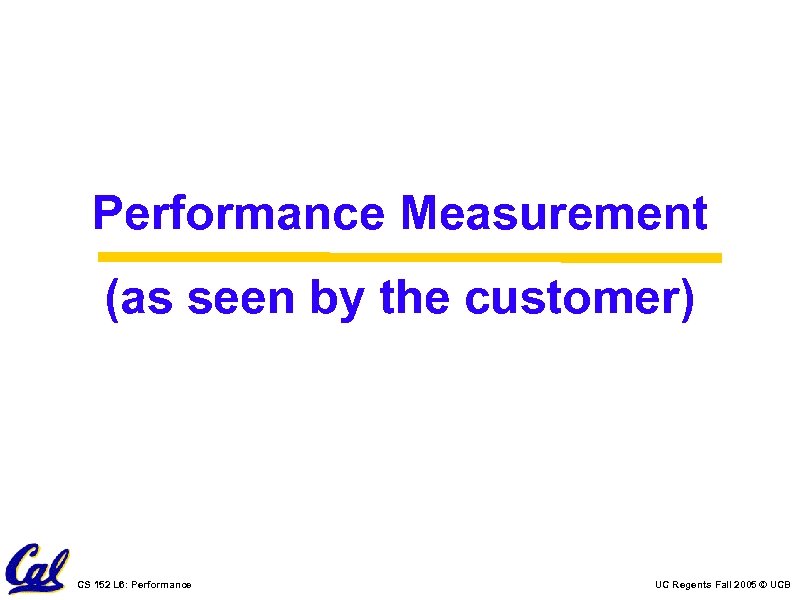 Performance Measurement

(as seen by the customer)

Cal

CS 152 L6: Performance

UC Regents Fall 2005 © UCB